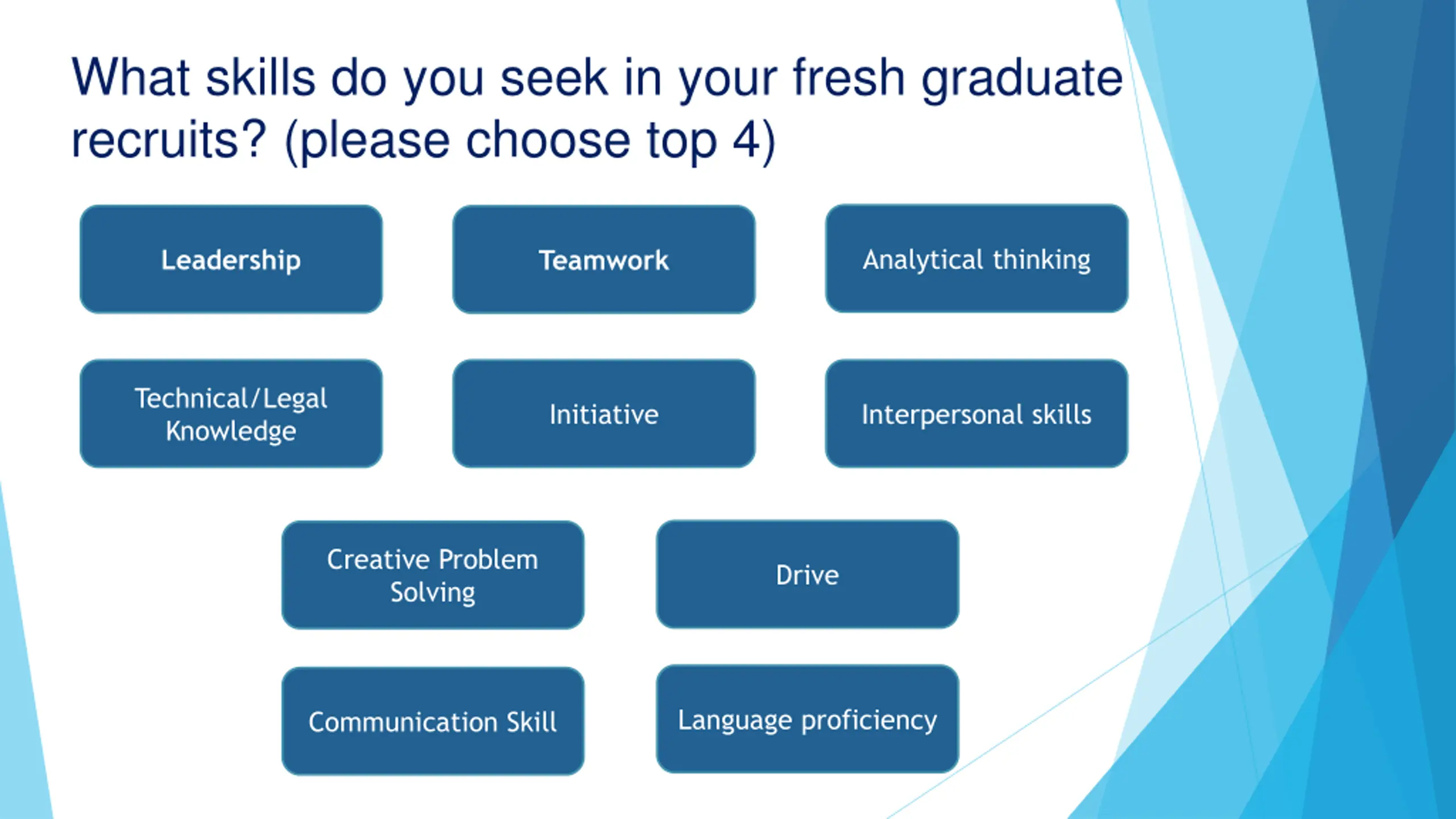 What skills do you seek in your fresh graduate recruits? (please choose top 4)

Leadership

Teamwork

Analytical thinking

Technical/Legal Knowledge

Initiative

Interpersonal skills

Creative Problem Solving

Drive

Communication Skill

Language proficiency